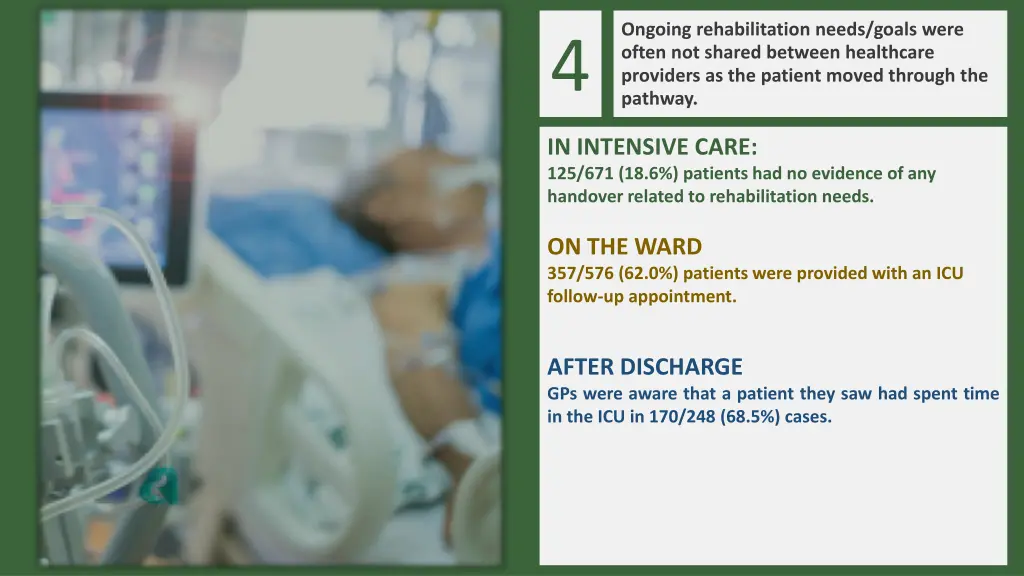 4

Ongoing rehabilitation needs/goals were often not shared between healthcare providers as the patient moved through the pathway.

IN INTENSIVE CARE:
125/671 (18.6%) patients had no evidence of any handover related to rehabilitation needs.

ON THE WARD
357/576 (62.0%) patients were provided with an ICU follow-up appointment.

AFTER DISCHARGE
GPs were aware that a patient they saw had spent time in the ICU in 170/248 (68.5%) cases.